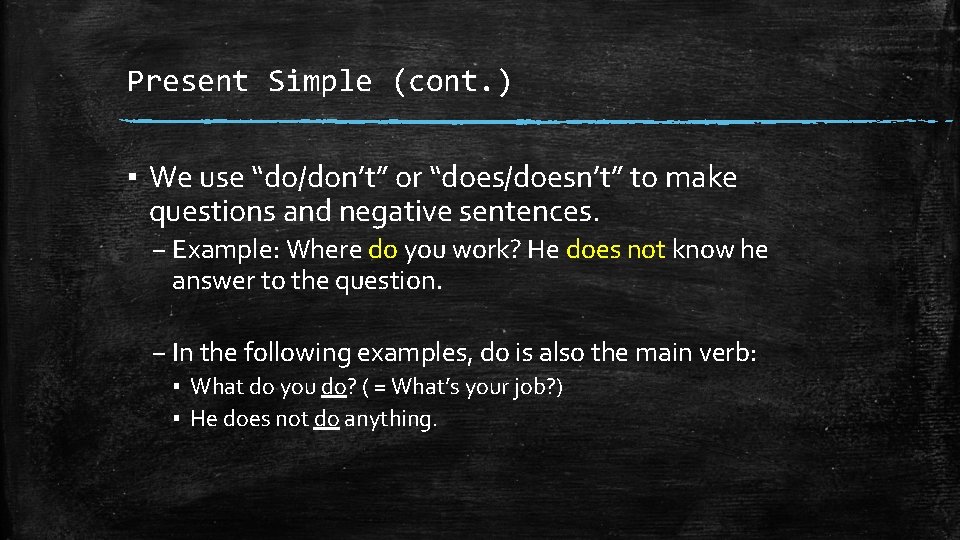 Present Simple (cont.)

▪ We use “do/don’t” or “does/doesn’t” to make questions and negative sentences.

– Example: Where do you work? He does not know he answer to the question.

– In the following examples, do is also the main verb:

▪ What do you do? ( = What’s your job?)

▪ He does not do anything.